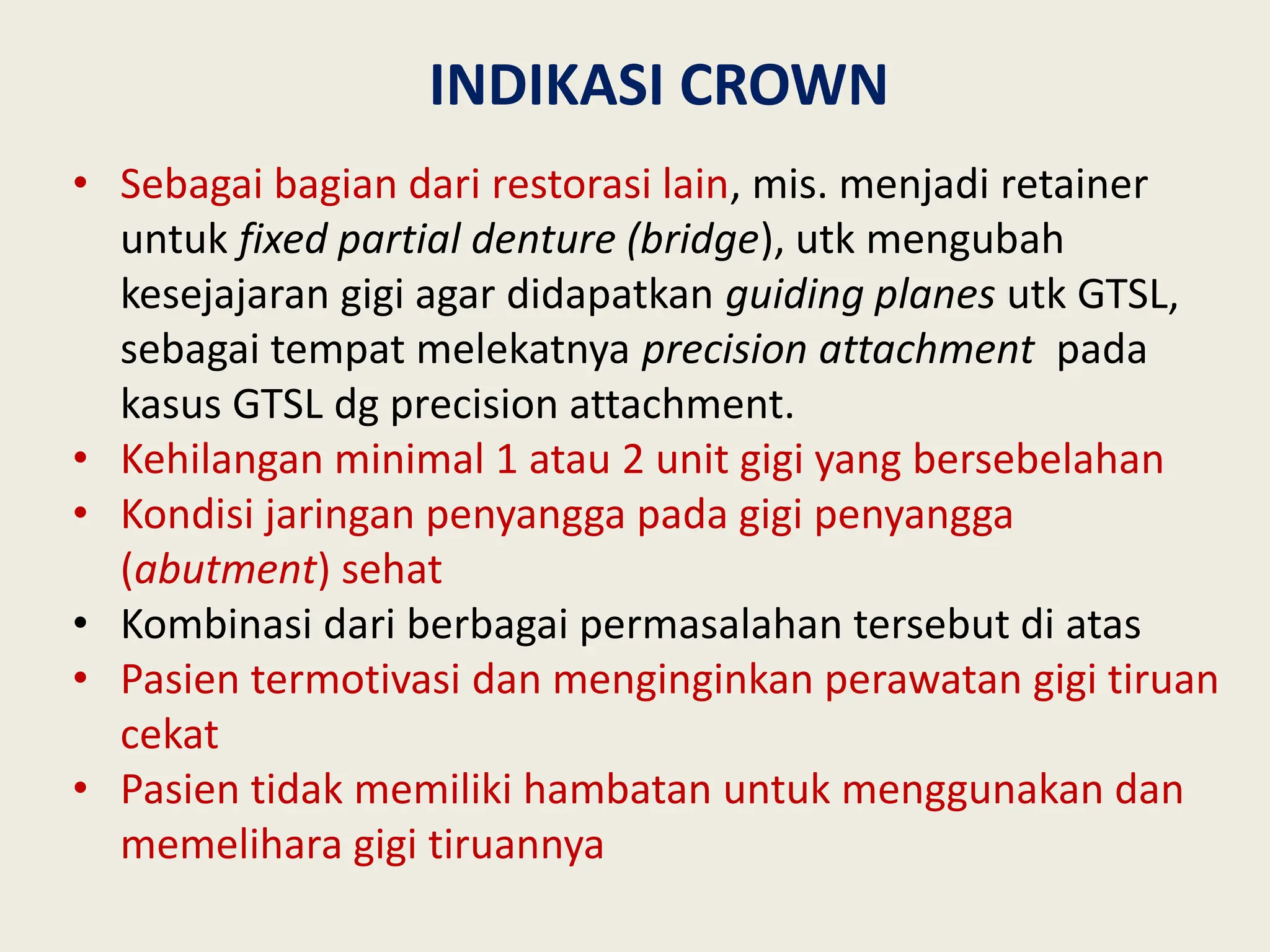 INDIKASI CROWN

• Sebagai bagian dari restorasi lain, mis. menjadi retainer untuk fixed partial denture (bridge), utk mengubah kesejajaran gigi agar didapatkan guiding planes utk GTSL, sebagai tempat melekatnya precision attachment pada kasus GTSL dg precision attachment.
• Kehilangan minimal 1 atau 2 unit gigi yang bersebelahan
• Kondisi jaringan penyangga pada gigi penyangga (abutment) sehat
• Kombinasi dari berbagai permasalahan tersebut di atas
• Pasien termotivasi dan menginginkan perawatan gigi tiruan cekat
• Pasien tidak memiliki hambatan untuk menggunakan dan memelihara gigi tiruannya